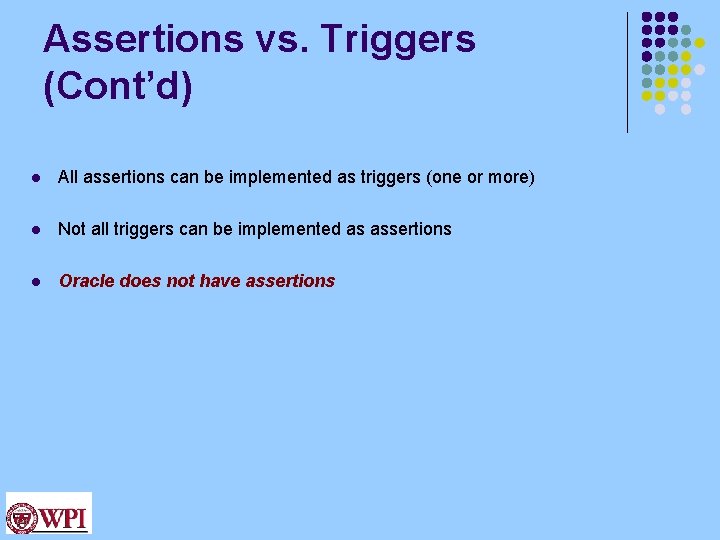 Assertions vs. Triggers (Cont'd)

• All assertions can be implemented as triggers (one or more)

• Not all triggers can be implemented as assertions

• Oracle does not have assertions

WPI